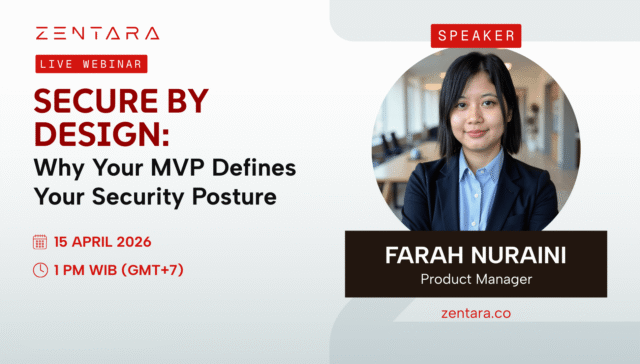 ZENTARA

LIVE WEBINAR

SECURE BY DESIGN:
Why Your MVP Defines Your Security Posture

15 APRIL 2026

1 PM WIB (GMT+7)

SPEAKER

FARAH NURAINI
Product Manager

zentara.co